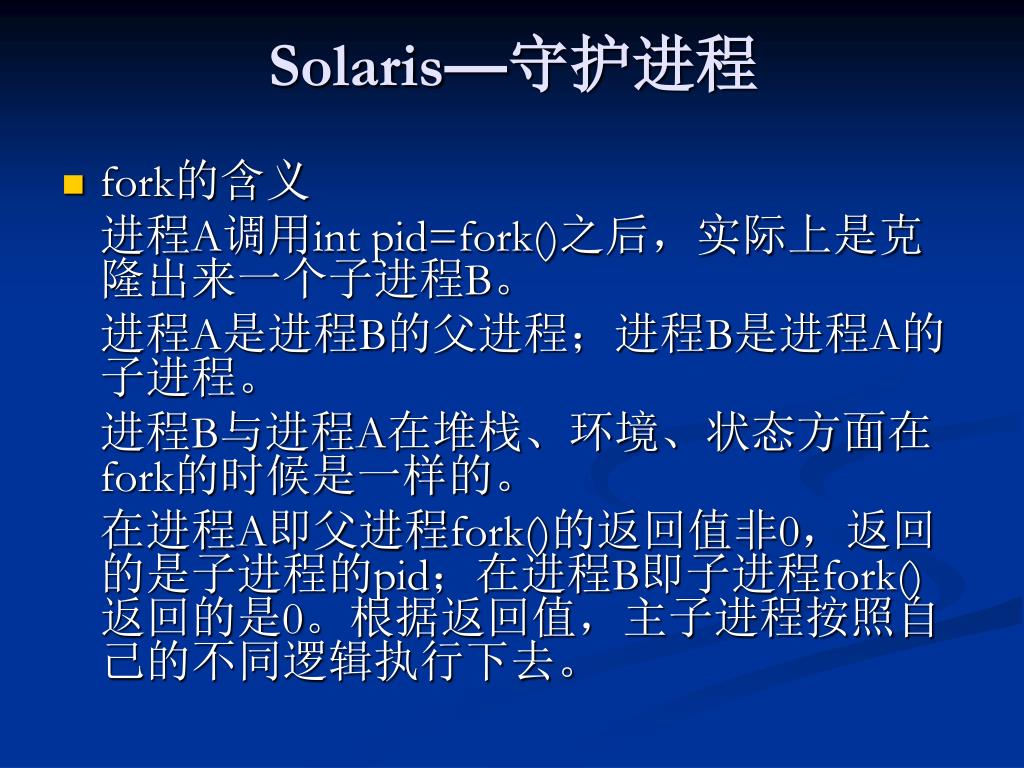 Solaris—守护进程

fork的含义

进程A调用int pid=fork()之后，实际上是克隆出来一个子进程B。

进程A是进程B的父进程；进程B是进程A的子进程。

进程B与进程A在堆栈、环境、状态方面在fork的时候是一样的。

在进程A即父进程fork()的返回值非0，返回的是子进程的pid；在进程B即子进程fork()返回的是0。根据返回值，主子进程按照自己的不同逻辑执行下去。